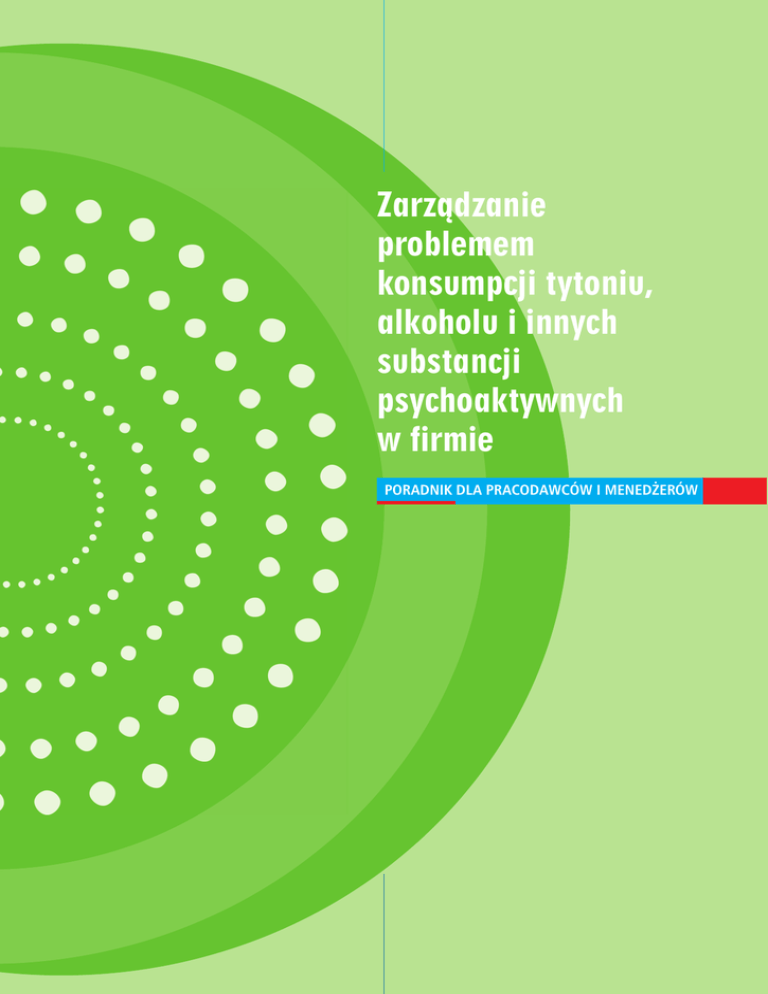 Zarządzanie problemem konsumpcji tytoniu, alkoholu i innych substancji psychoaktywnych w firmie

PORADNIK DLA PRACODAWCÓW I MENEDŻERÓW